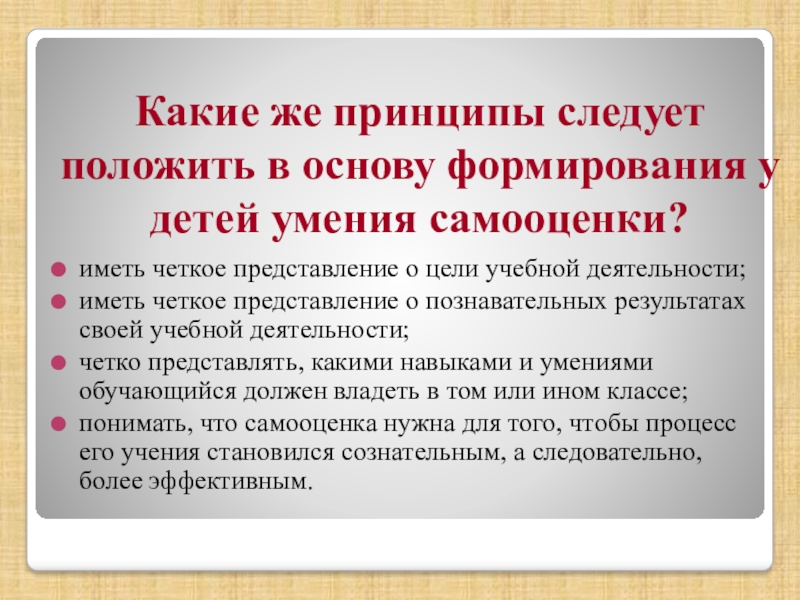 Какие же принципы следует положить в основу формирования у детей умения самооценки?

иметь четкое представление о цели учебной деятельности;

иметь четкое представление о познавательных результатах своей учебной деятельности;

четко представлять, какими навыками и умениями обучающийся должен владеть в том или ином классе;

понимать, что самооценка нужна для того, чтобы процесс его учения становился сознательным, а следовательно, более эффективным.